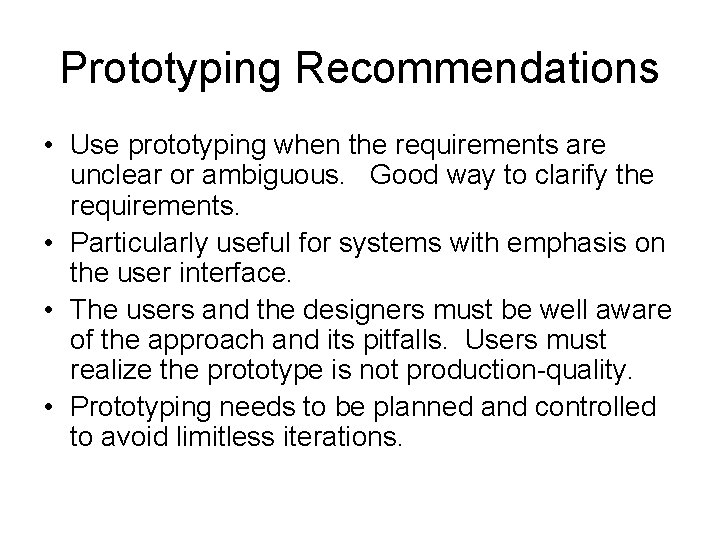 Prototyping Recommendations

• Use prototyping when the requirements are unclear or ambiguous. Good way to clarify the requirements.
• Particularly useful for systems with emphasis on the user interface.
• The users and the designers must be well aware of the approach and its pitfalls. Users must realize the prototype is not production-quality.
• Prototyping needs to be planned and controlled to avoid limitless iterations.